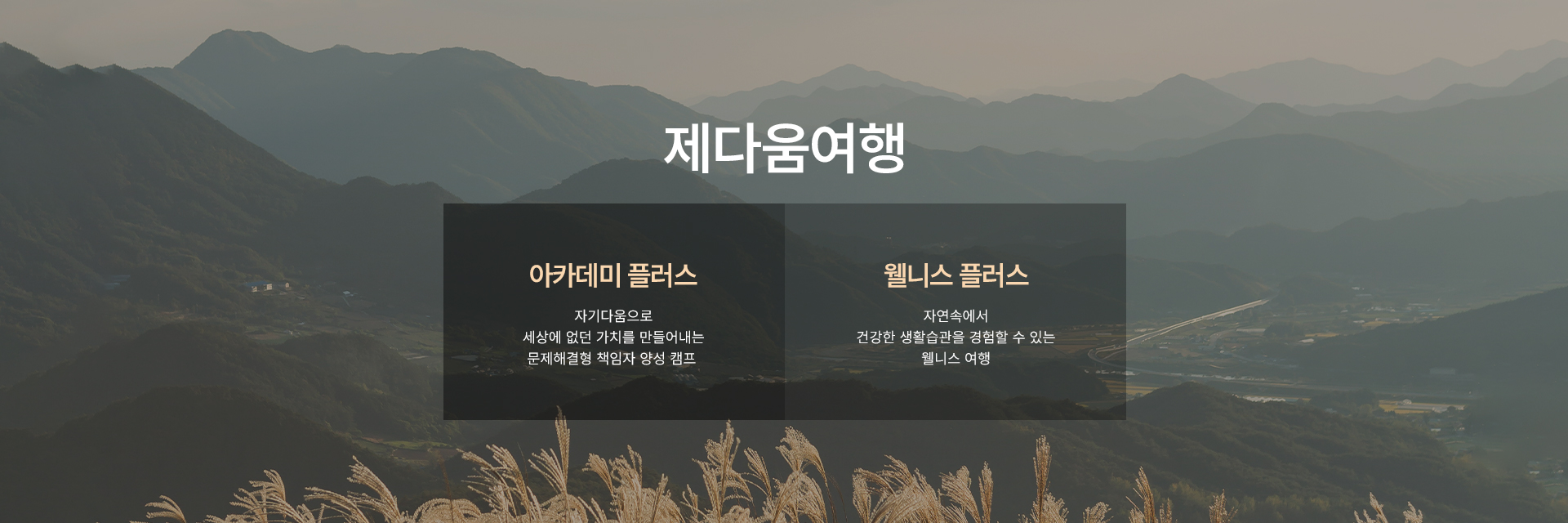 제다움여행

아카데미 플러스

자기다움으로
세상에 없던 가치를 만들어내는
문제해결형 책임자 양성 캠프

웰니스 플러스

자연속에서
건강한 생활습관을 경험할 수 있는
웰니스 여행